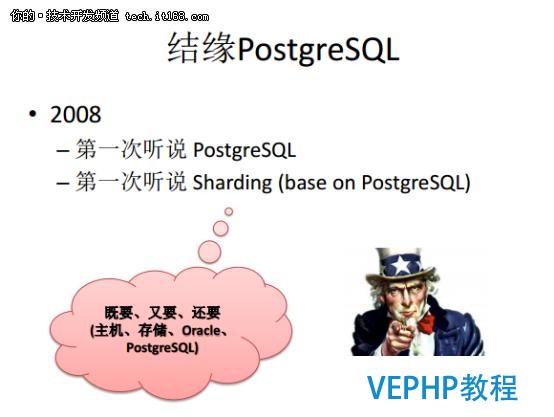 你的·技术开发频道 tech.it168.com

结缘PostgreSQL

• 2008
– 第一次听说 PostgreSQL
– 第一次听说 Sharding (base on PostgreSQL)

既要、又要、还要
(主机、存储、Oracle、PostgreSQL)

VEPHP教程